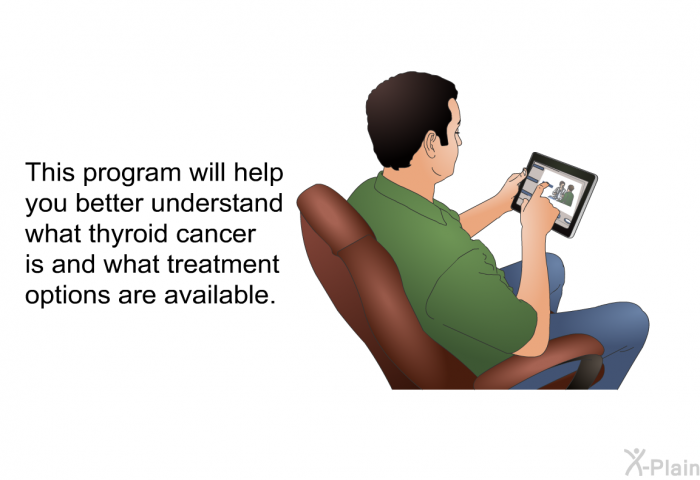 This program will help you better understand what thyroid cancer is and what treatment options are available.

X-Plain